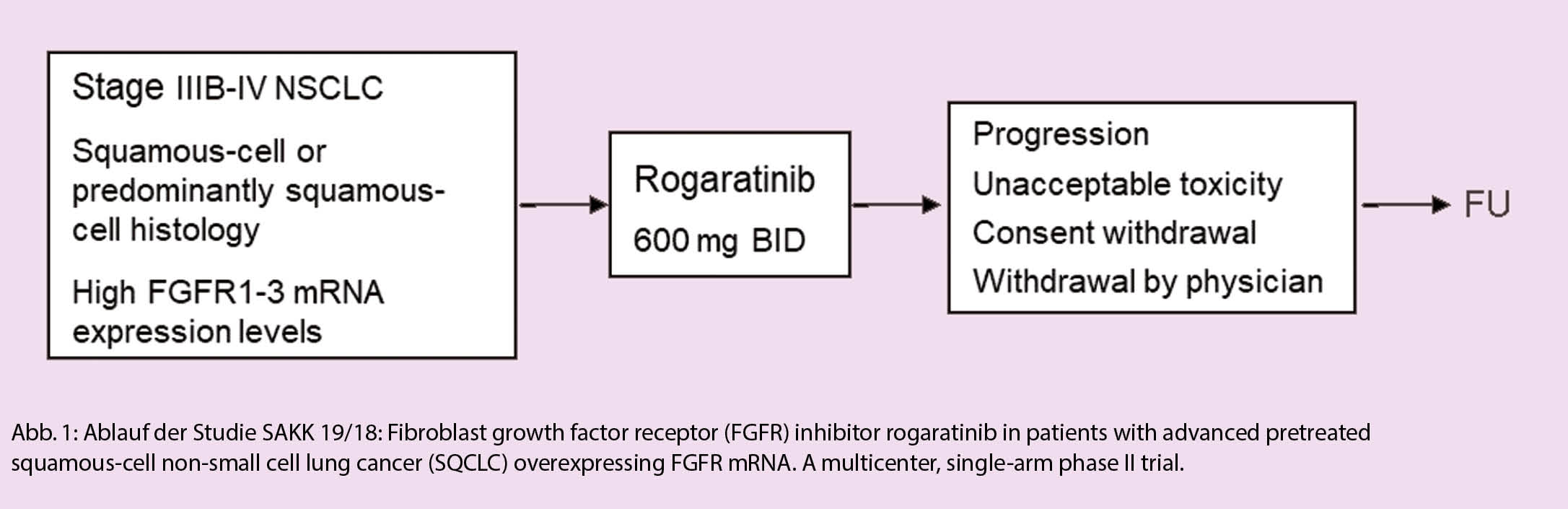 Stage IIIB-IV NSCLC

Squamous-cell or predominantly squamous-cell histology

High FGFR1-3 mRNA expression levels

Rogaratinib

600 mg BID

Progression

Unacceptable toxicity

Consent withdrawal

Withdrawal by physician

FU

Abb. 1: Ablauf der Studie SAKK 19/18: Fibroblast growth factor receptor (FGFR) inhibitor rogaratinib in patients with advanced pretreated squamous-cell non-small cell lung cancer (SQCLC) overexpressing FGFR mRNA. A multicenter, single-arm phase II trial.